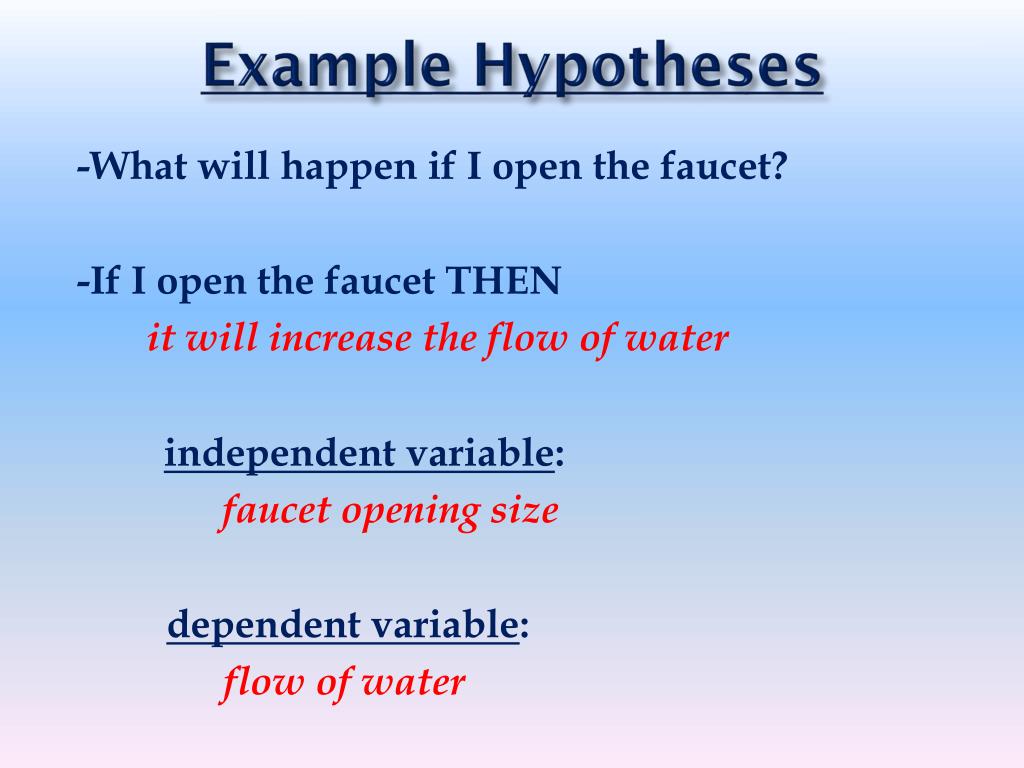 Example Hypotheses

-What will happen if I open the faucet?

-If I open the faucet THEN
it will increase the flow of water

independent variable:
faucet opening size

dependent variable:
flow of water